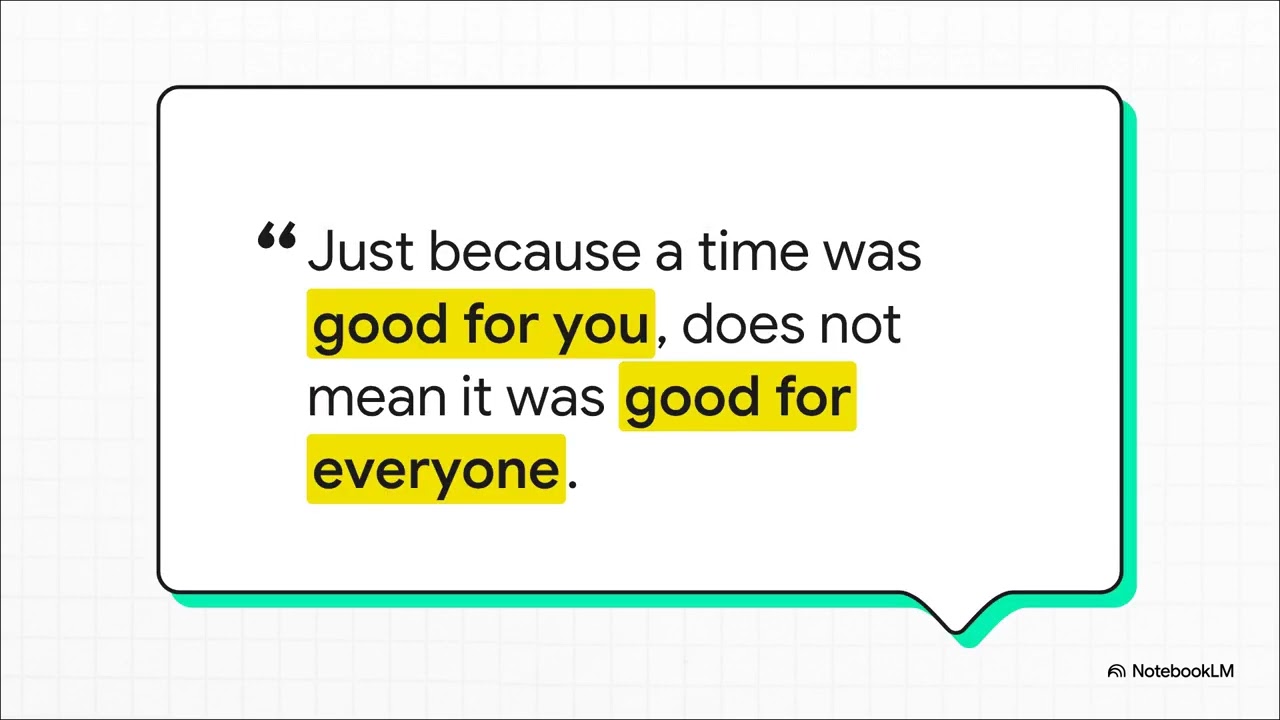 “Just because a time was good for you, does not mean it was good for everyone.

NotebookLM